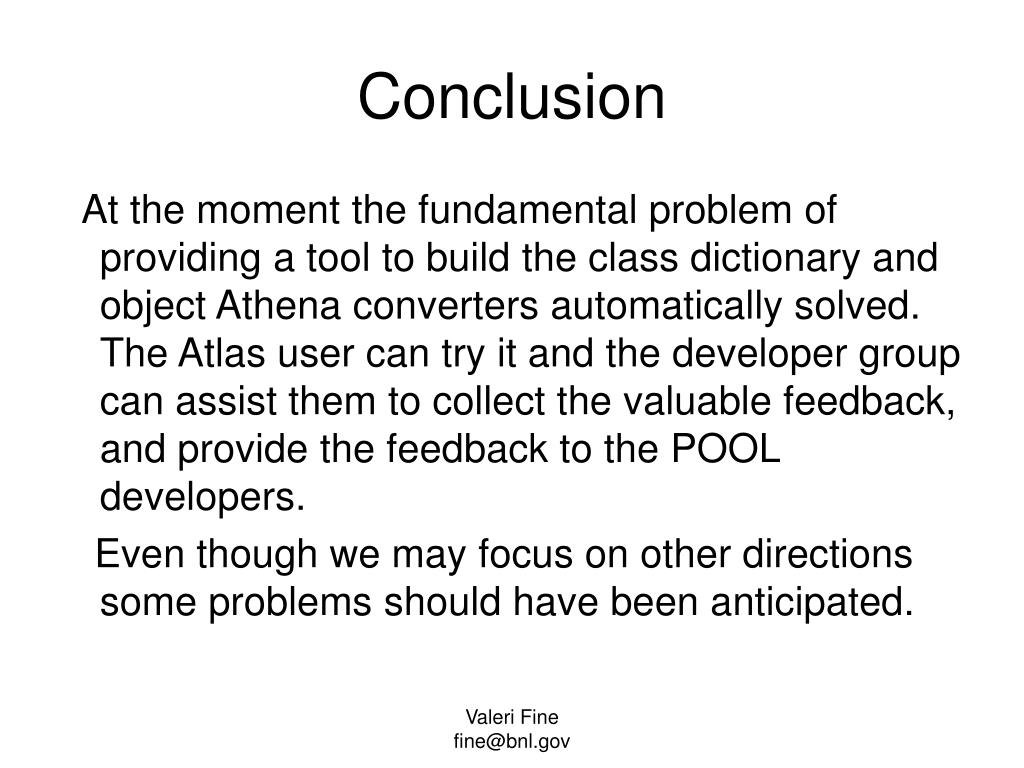 Conclusion

At the moment the fundamental problem of providing a tool to build the class dictionary and object Athena converters automatically solved. The Atlas user can try it and the developer group can assist them to collect the valuable feedback, and provide the feedback to the POOL developers.

Even though we may focus on other directions some problems should have been anticipated.

Valeri Fine
fine@bnl.gov